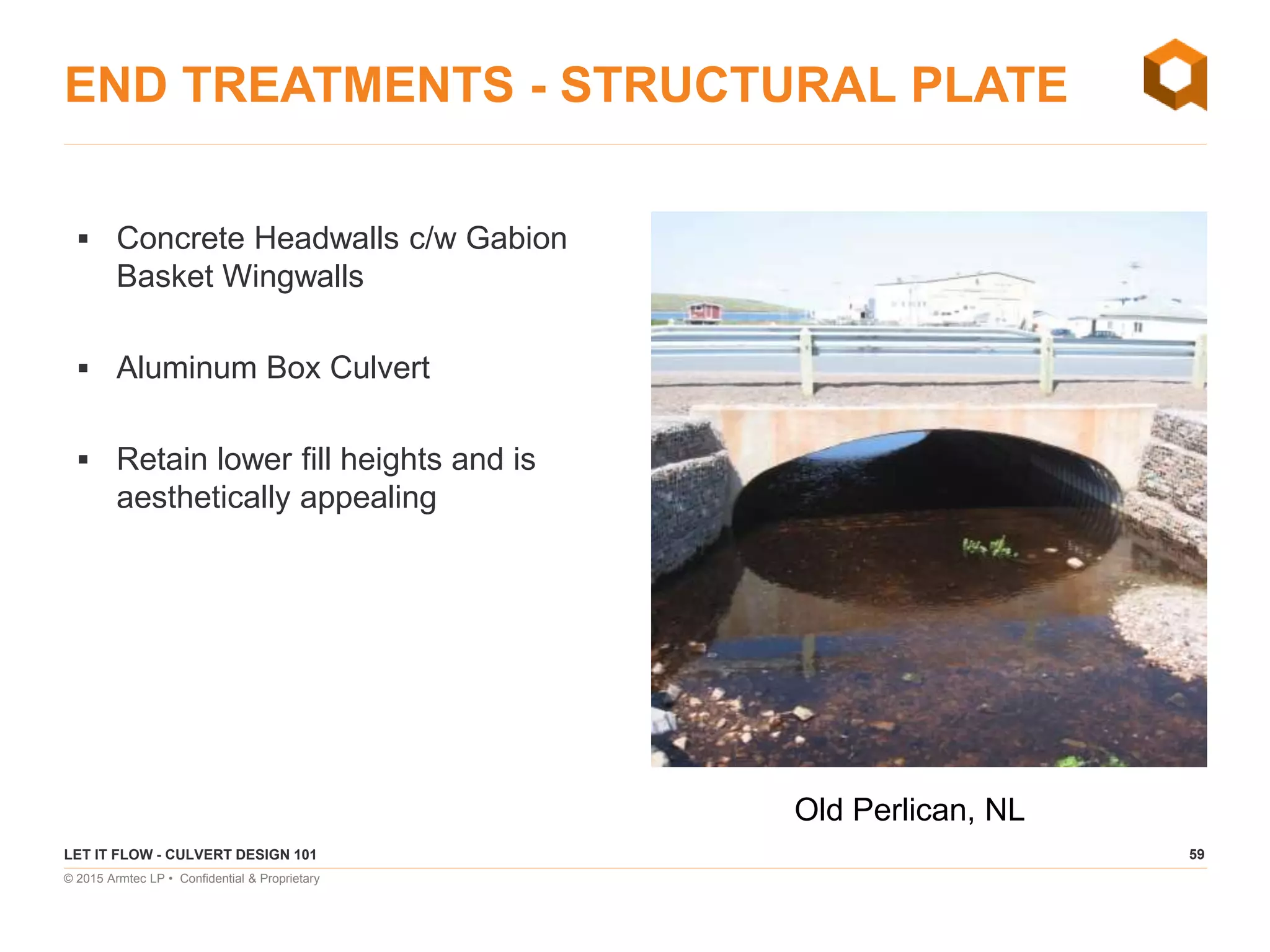 END TREATMENTS - STRUCTURAL PLATE

▪ Concrete Headwalls c/w Gabion Basket Wingwalls

▪ Aluminum Box Culvert

▪ Retain lower fill heights and is aesthetically appealing

Old Perlican, NL

LET IT FLOW - CULVERT DESIGN 101

59

© 2015 Armtec LP • Confidential & Proprietary